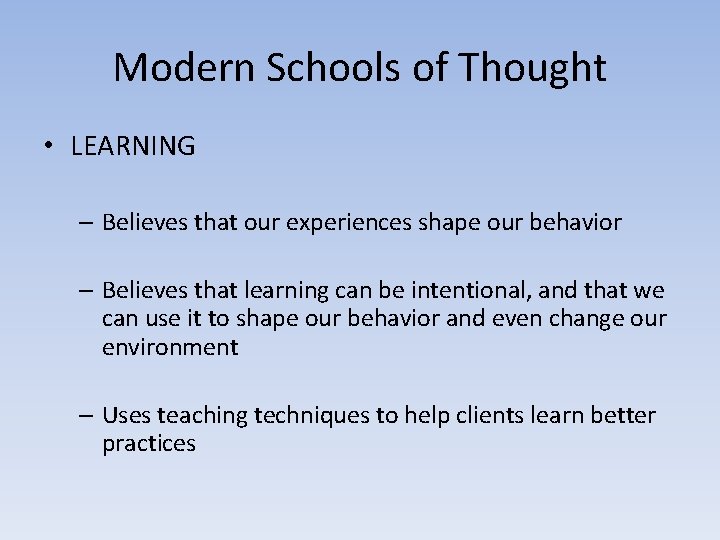 Modern Schools of Thought

• LEARNING

– Believes that our experiences shape our behavior

– Believes that learning can be intentional, and that we can use it to shape our behavior and even change our environment

– Uses teaching techniques to help clients learn better practices